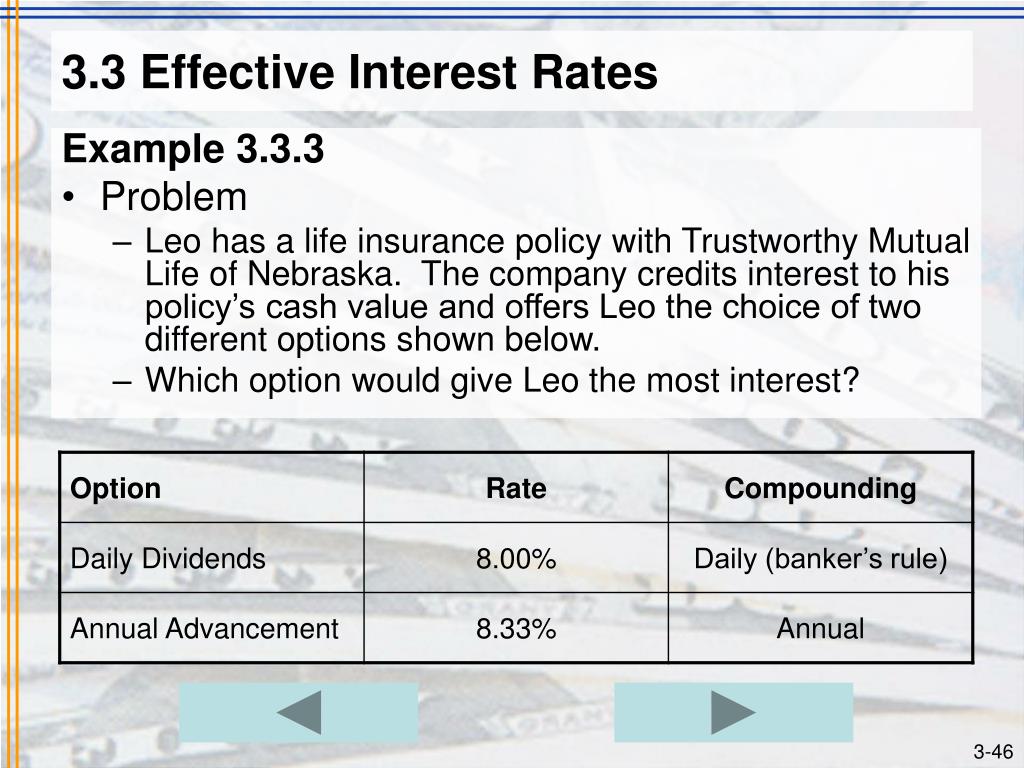 3.3 Effective Interest Rates

Example 3.3.3

• Problem

– Leo has a life insurance policy with Trustworthy Mutual Life of Nebraska. The company credits interest to his policy’s cash value and offers Leo the choice of two different options shown below.

– Which option would give Leo the most interest?

| Option | Rate | Compounding |
|---|---|---|
| Daily Dividends | 8.00% | Daily (banker’s rule) |
| Annual Advancement | 8.33% | Annual |

3-46